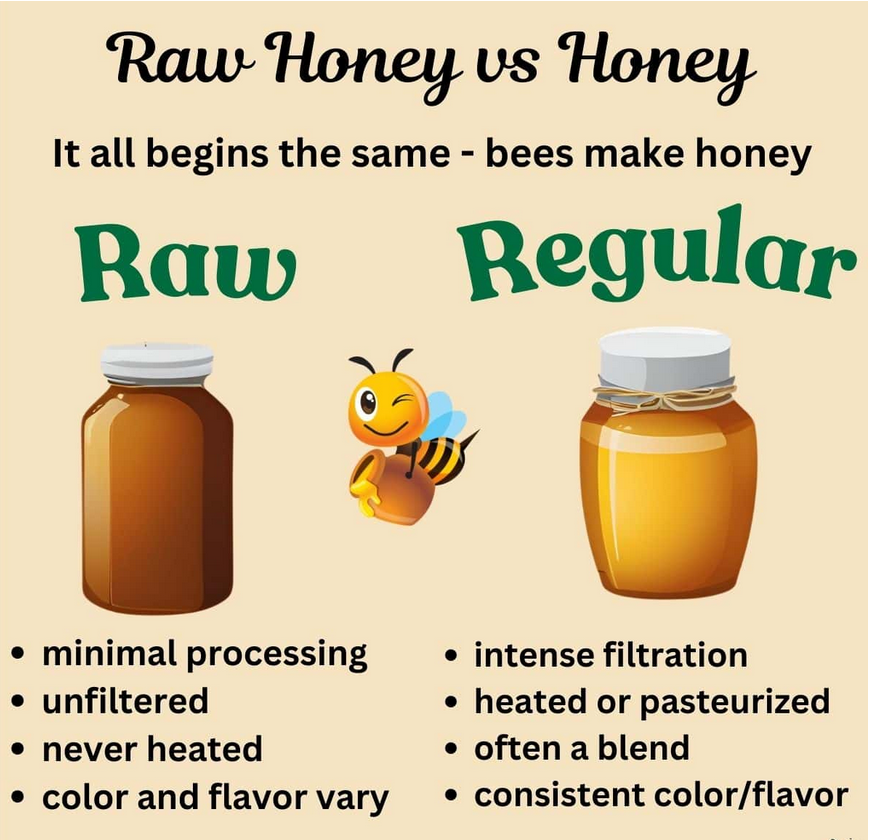 Raw Honey vs Honey

It all begins the same - bees make honey

Raw

• minimal processing
• unfiltered
• never heated
• color and flavor vary

Regular

• intense filtration
• heated or pasteurized
• often a blend
• consistent color/flavor